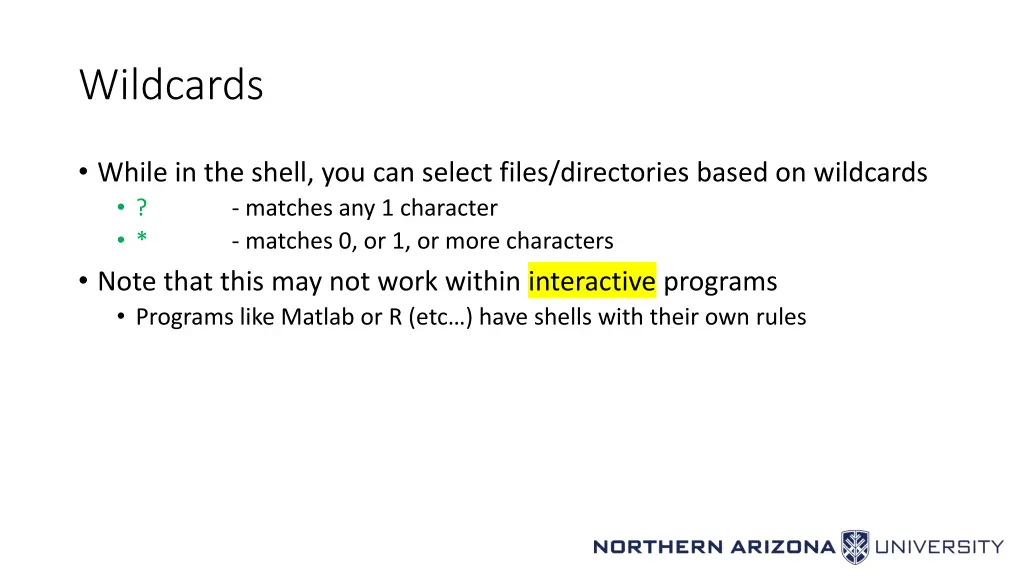 Wildcards

• While in the shell, you can select files/directories based on wildcards
  • ? - matches any 1 character
  • * - matches 0, or 1, or more characters
• Note that this may not work within interactive programs
  • Programs like Matlab or R (etc…) have shells with their own rules

NORTHERN ARIZONA UNIVERSITY